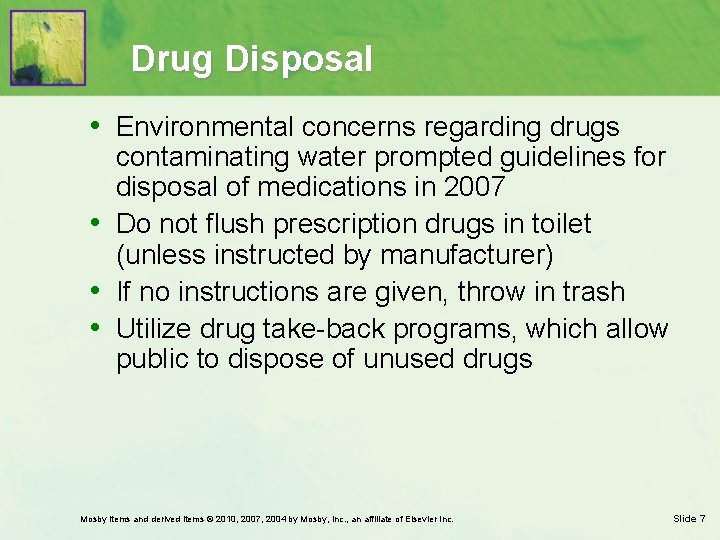 Drug Disposal

• Environmental concerns regarding drugs contaminating water prompted guidelines for disposal of medications in 2007
• Do not flush prescription drugs in toilet (unless instructed by manufacturer)
• If no instructions are given, throw in trash
• Utilize drug take-back programs, which allow public to dispose of unused drugs

Mosby items and derived items © 2010, 2007, 2004 by Mosby, Inc., an affiliate of Elsevier Inc.

Slide 7